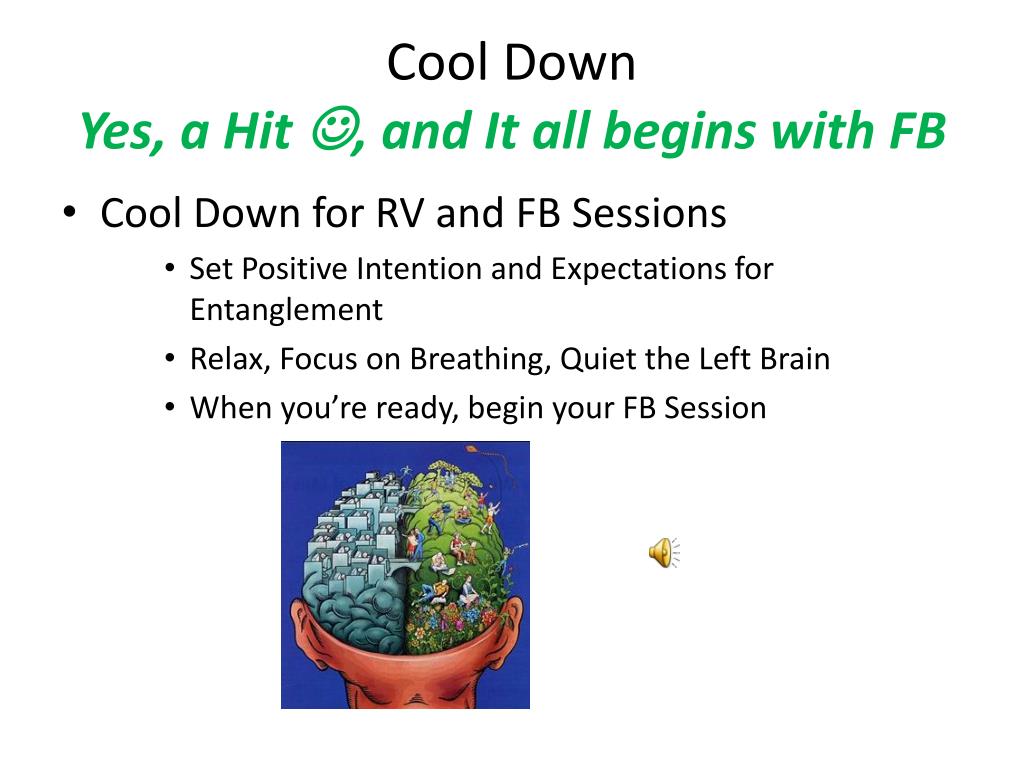 Cool Down
Yes, a Hit ☺, and It all begins with FB

• Cool Down for RV and FB Sessions
• Set Positive Intention and Expectations for Entanglement
• Relax, Focus on Breathing, Quiet the Left Brain
• When you're ready, begin your FB Session